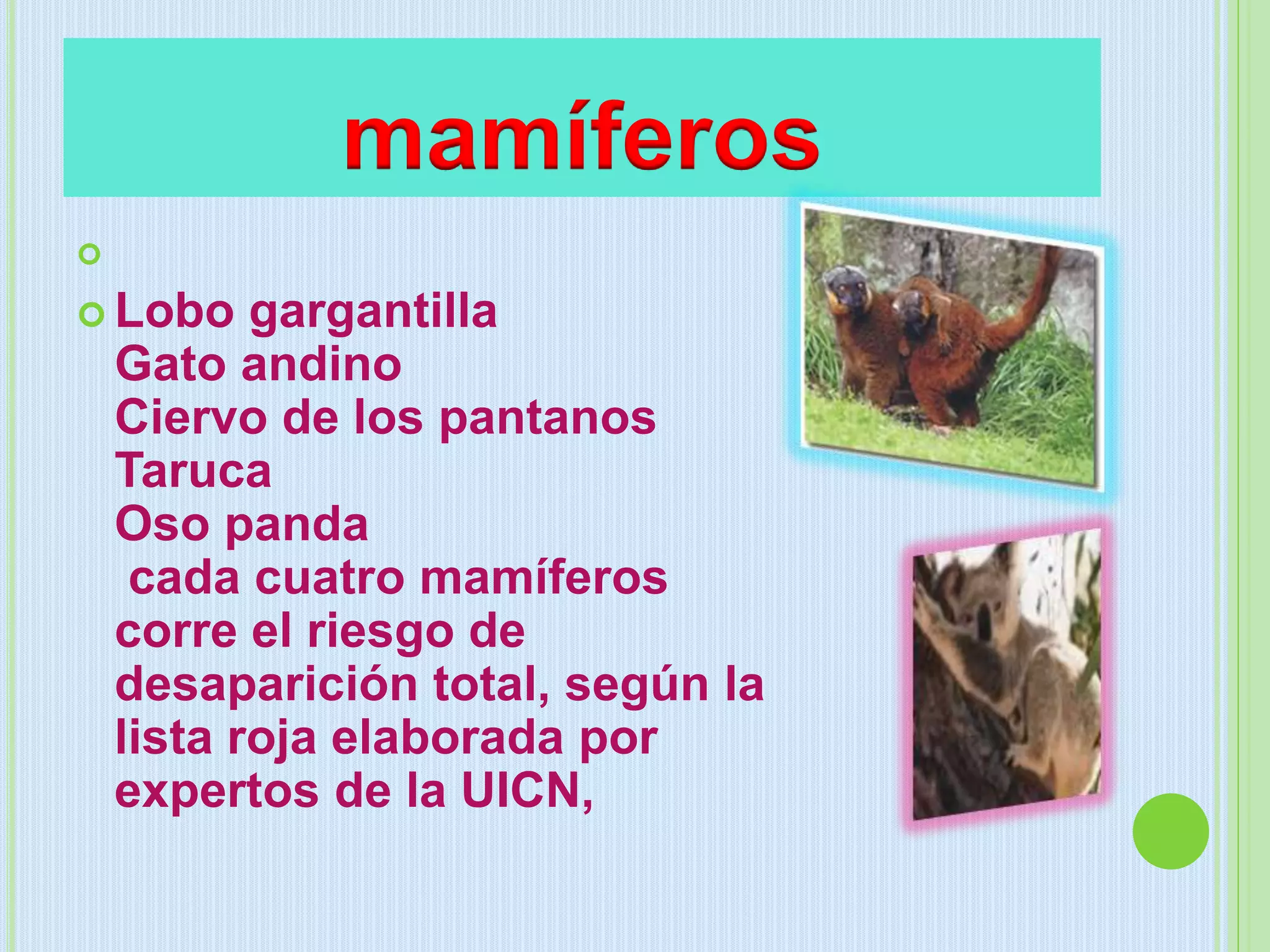 mamíferos

Lobo gargantilla
Gato andino
Ciervo de los pantanos
Taruca
Oso panda
cada cuatro mamíferos corre el riesgo de desaparición total, según la lista roja elaborada por expertos de la UICN,